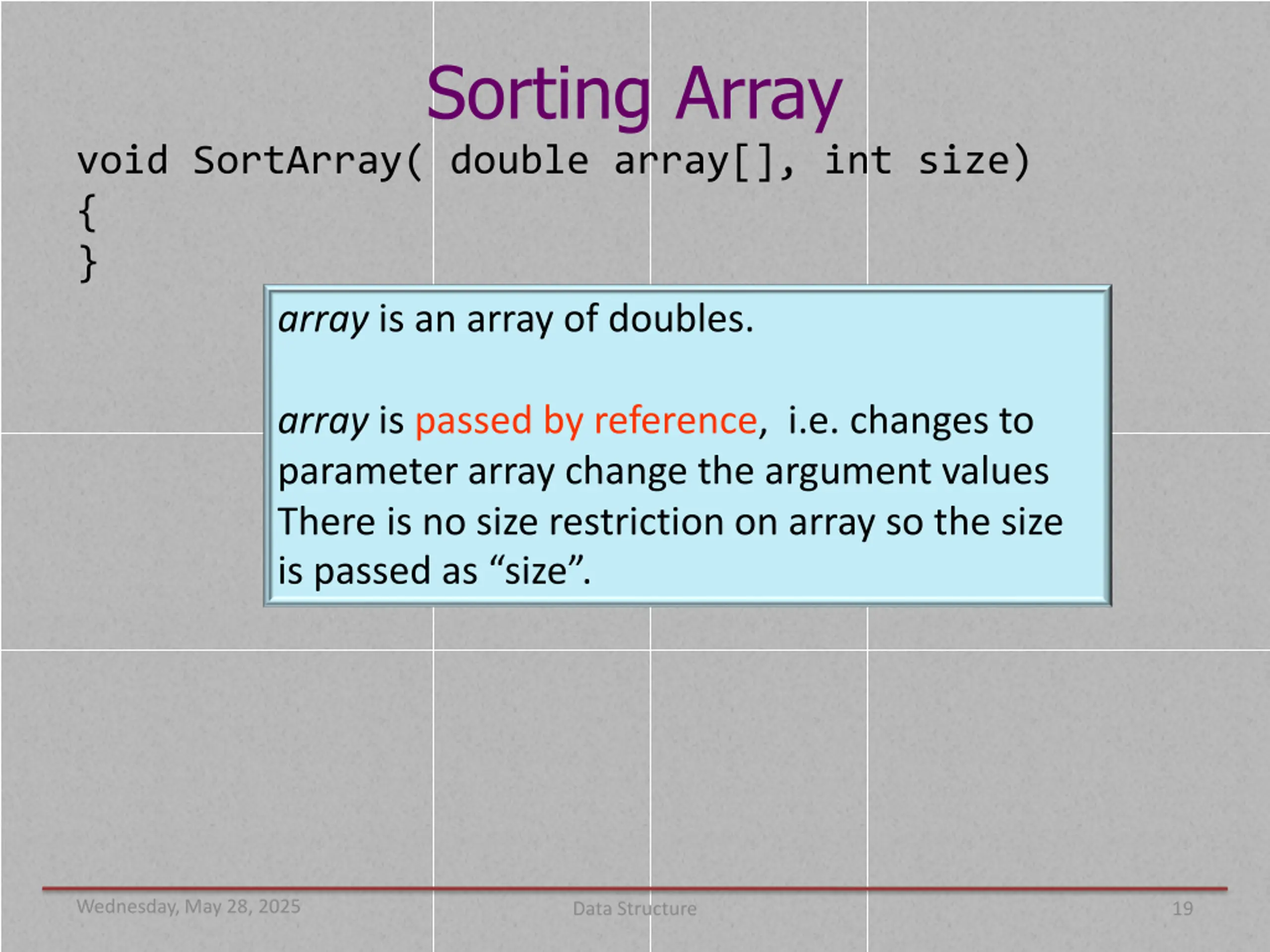 Sorting Array

void SortArray( double array[], int size)
{
}

array is an array of doubles.

array is passed by reference, i.e. changes to parameter array change the argument values
There is no size restriction on array so the size is passed as “size”.

Wednesday, May 28, 2025

Data Structure

19